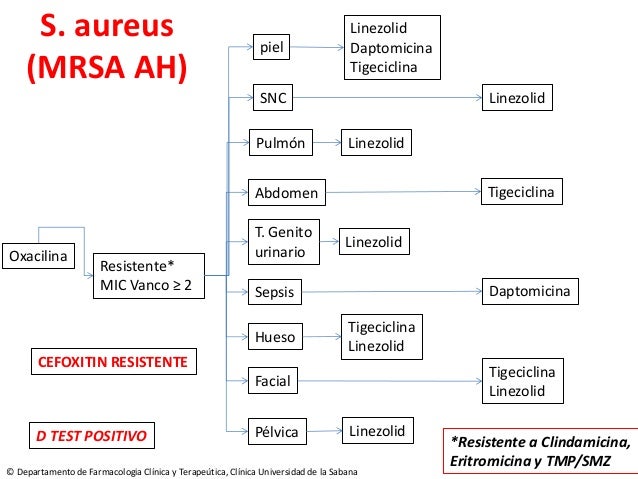 S. aureus (MRSA AH)

Oxacilina

Resistente* MIC Vanco ≥ 2

piel

Linezolid
Daptomicina
Tigeciclina

SNC

Linezolid

Pulmón

Linezolid

Abdomen

Tigeciclina

T. Genito urinario

Linezolid

Sepsis

Daptomicina

Hueso

Tigeciclina
Linezolid

Facial

Tigeciclina
Linezolid

Pélvica

Linezolid

CEFOXITIN RESISTENTE

D TEST POSITIVO

*Resistente a Clindamicina, Eritromicina y TMP/SMZ

© Departamento de Farmacologia Clínica y Terapeútica, Clínica Universidad de la Sabana